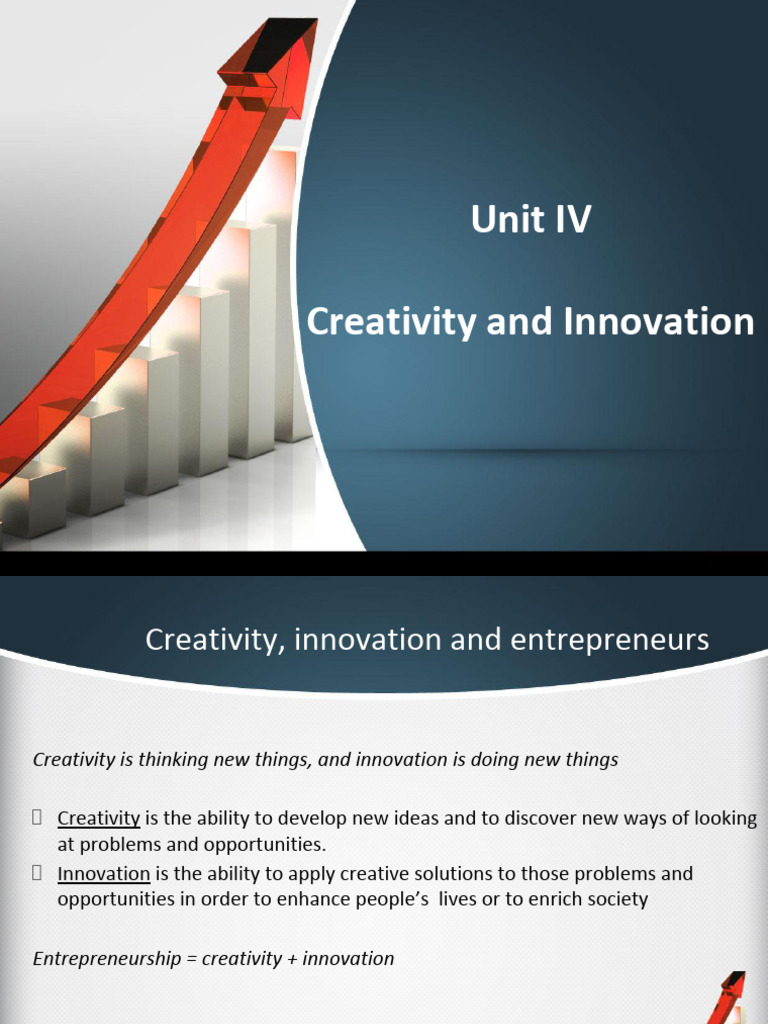 Unit IV

Creativity and Innovation

Creativity, innovation and entrepreneurs

Creativity is thinking new things, and innovation is doing new things

Creativity is the ability to develop new ideas and to discover new ways of looking at problems and opportunities.

Innovation is the ability to apply creative solutions to those problems and opportunities in order to enhance people's lives or to enrich society

Entrepreneurship = creativity + innovation